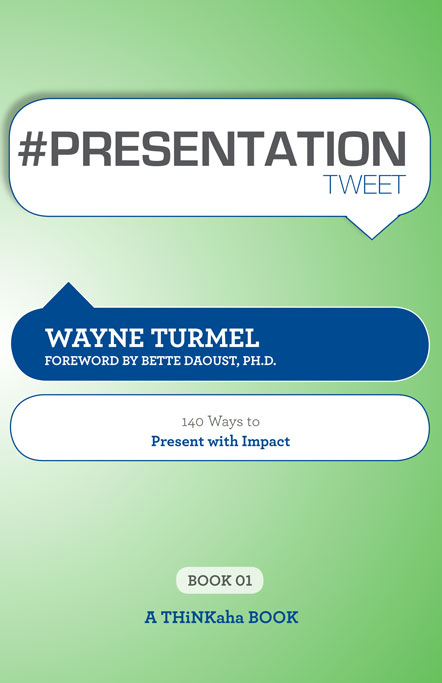 #PRESENTATION
TWEET

WAYNE TURMEL
FOREWORD BY BETTE DAOUST, PH.D.

140 Ways to
Present with Impact

BOOK 01

A THiNKaha BOOK